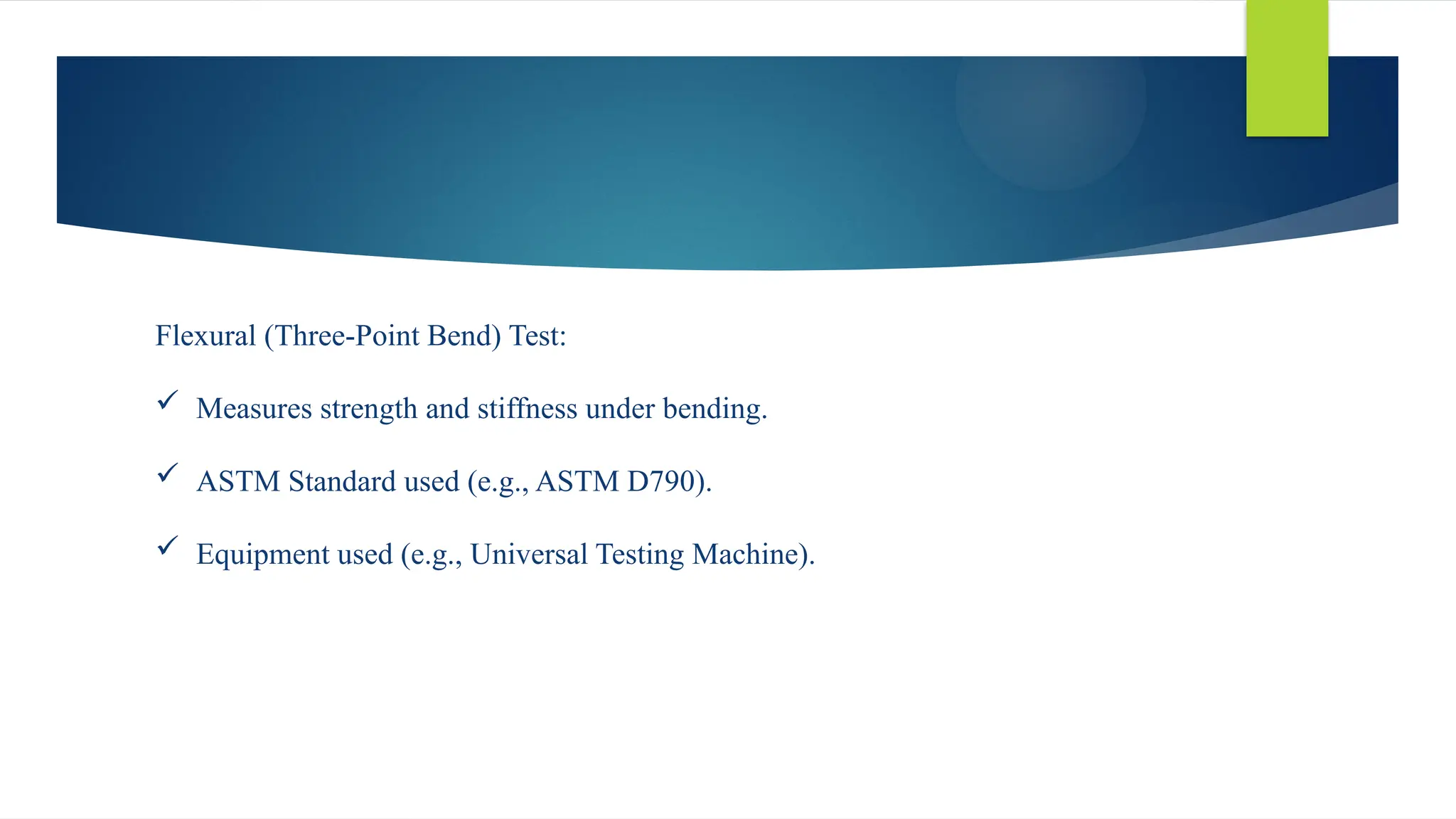 Flexural (Three-Point Bend) Test:

✓ Measures strength and stiffness under bending.

✓ ASTM Standard used (e.g., ASTM D790).

✓ Equipment used (e.g., Universal Testing Machine).